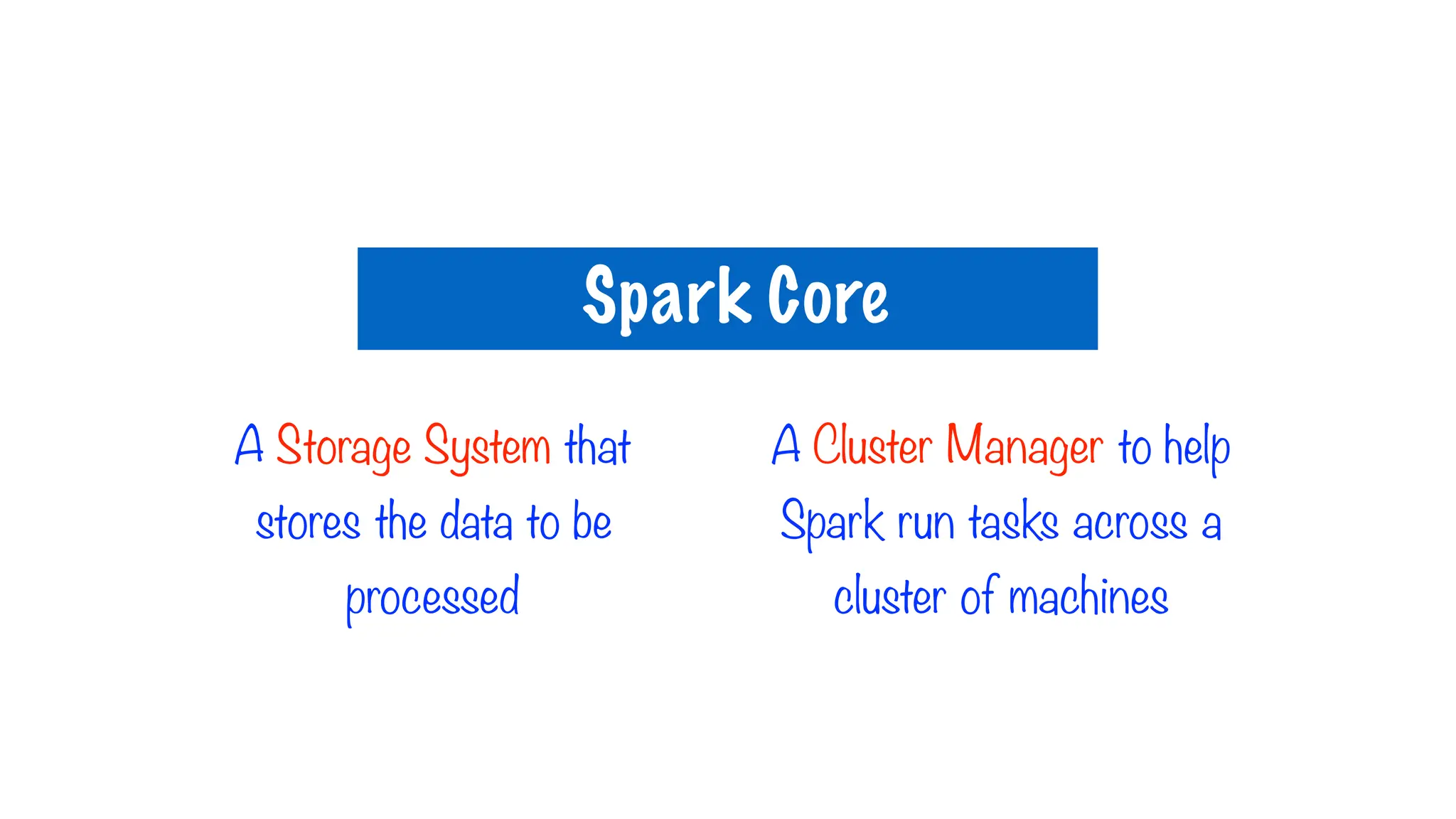 Spark Core

A Storage System that stores the data to be processed

A Cluster Manager to help Spark run tasks across a cluster of machines